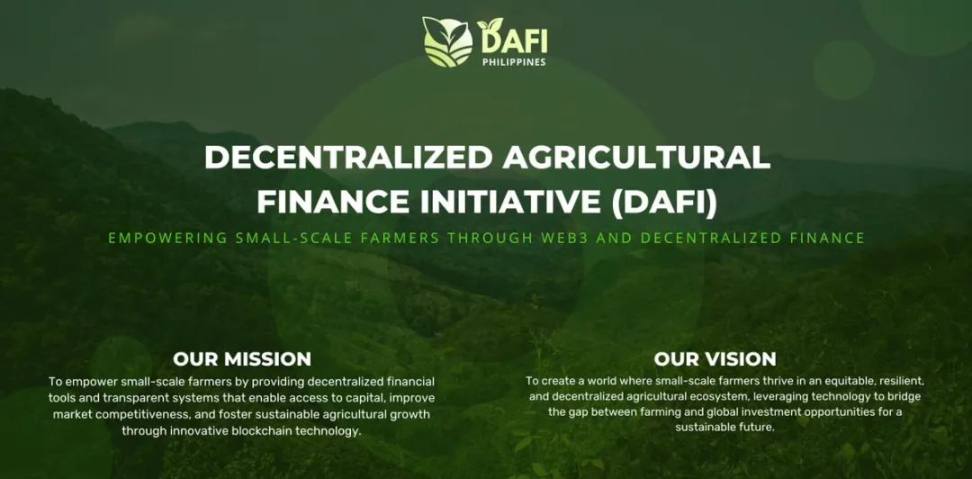 DAFI
PHILIPPINES

DECENTRALIZED AGRICULTURAL FINANCE INITIATIVE (DAFI)

EMPOWERING SMALL-SCALE FARMERS THROUGH WEB3 AND DECENTRALIZED FINANCE

OUR MISSION

To empower small-scale farmers by providing decentralized financial tools and transparent systems that enable access to capital, improve market competitiveness, and foster sustainable agricultural growth through innovative blockchain technology.

OUR VISION

To create a world where small-scale farmers thrive in an equitable, resilient, and decentralized agricultural ecosystem, leveraging technology to bridge the gap between farming and global investment opportunities for a sustainable future.